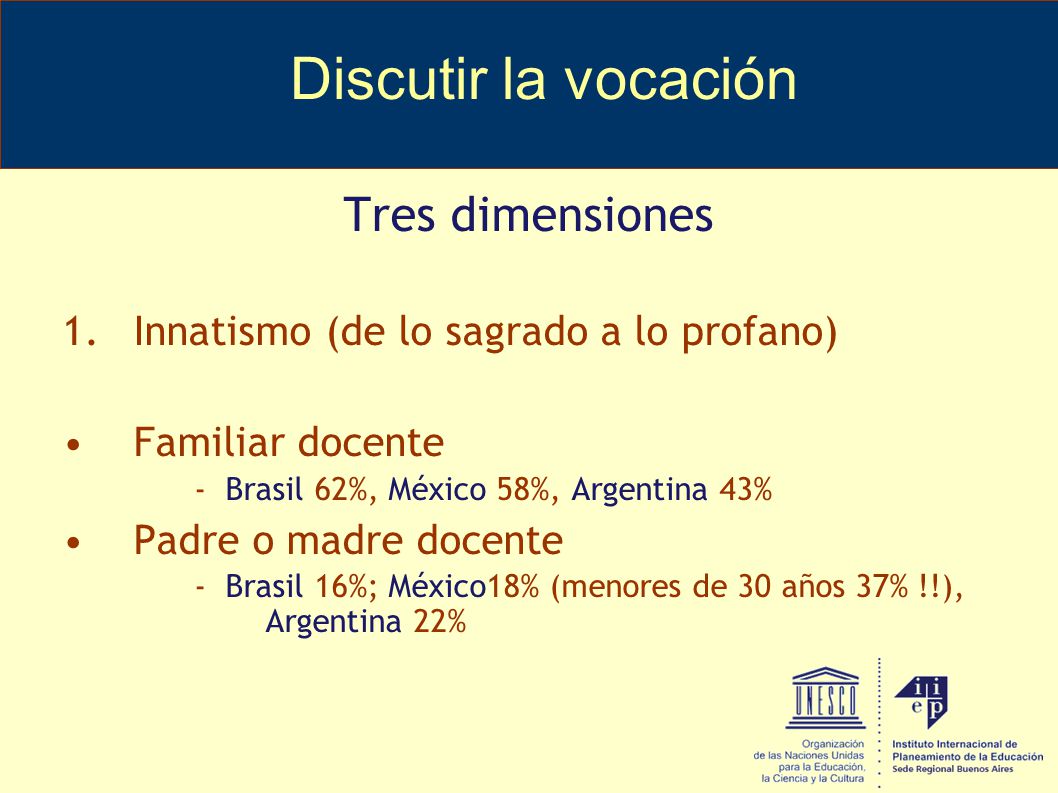 Discutir la vocación

Tres dimensiones

1. Innatismo (de lo sagrado a lo profano)

• Familiar docente
- Brasil 62%, México 58%, Argentina 43%

• Padre o madre docente
- Brasil 16%; México18% (menores de 30 años 37% !!), Argentina 22%

UNESCO
Organización de las Naciones Unidas para la Educación, la Ciencia y la Cultura

iiep
Instituto Internacional de Planeamiento de la Educación
Sede Regional Buenos Aires